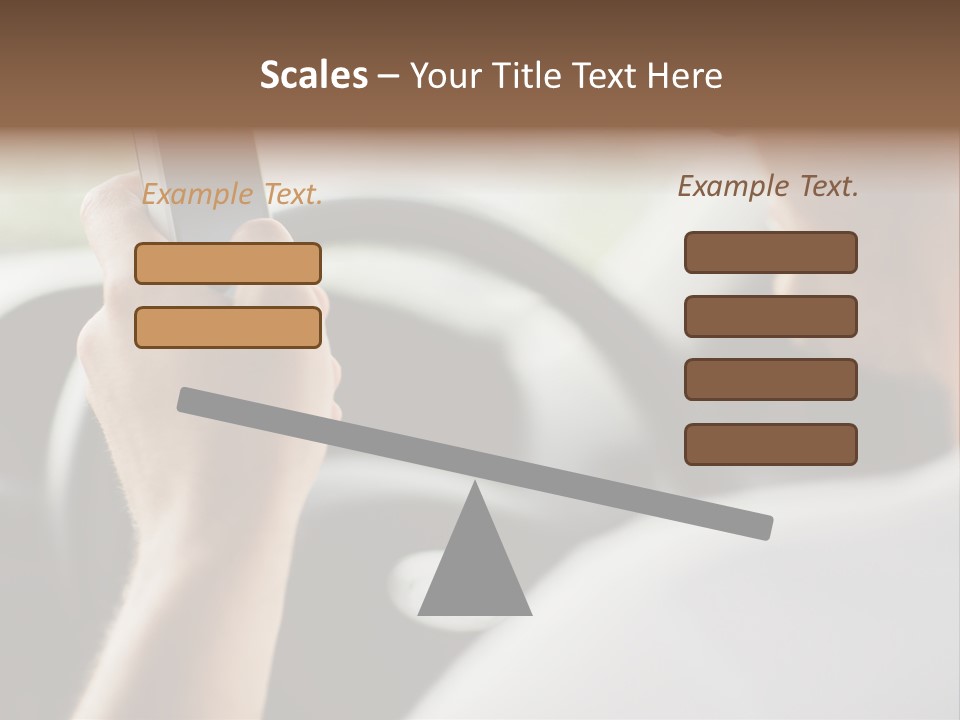 Scales – Your Title Text Here

Example Text.

Example Text.